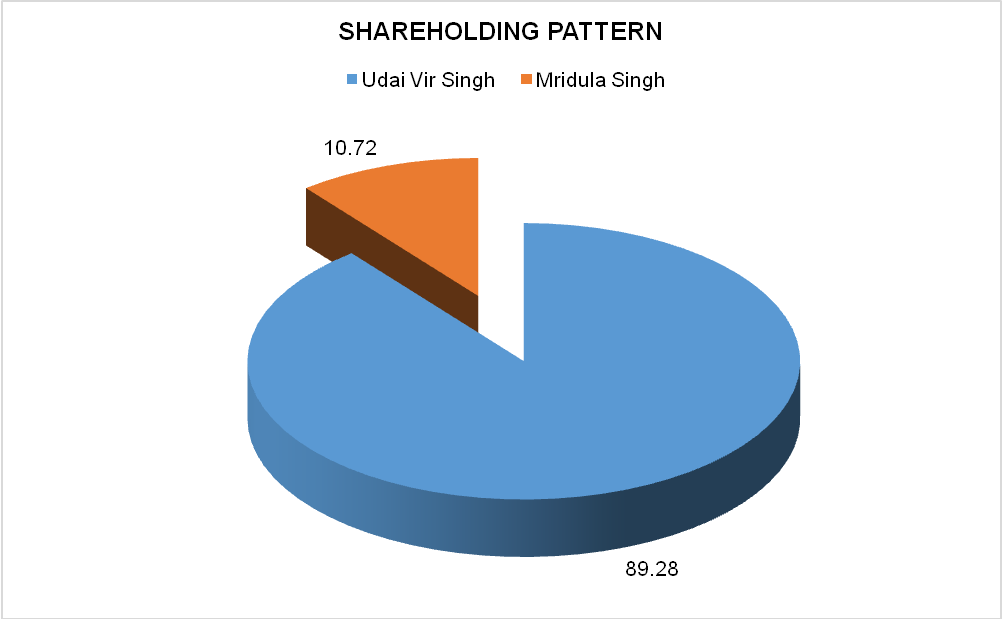 SHAREHOLDING PATTERN

Udai Vir Singh Mridula Singh

10.72

89.28